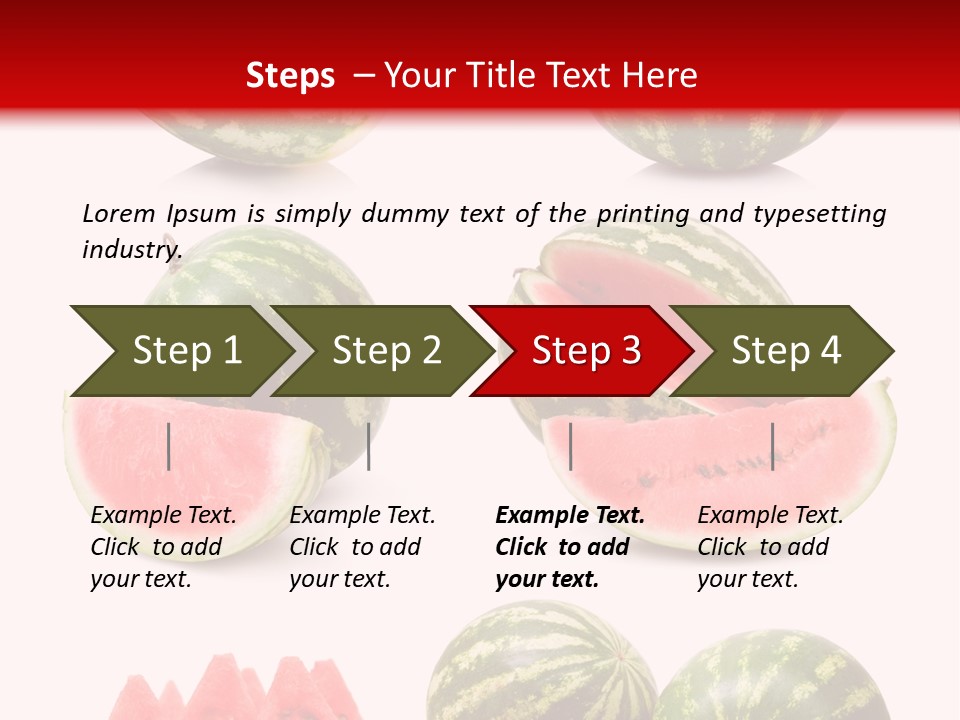 Steps – Your Title Text Here

Lorem Ipsum is simply dummy text of the printing and typesetting industry.

Step 1

Step 2

Step 3

Step 4

Example Text. Click to add your text.

Example Text. Click to add your text.

Example Text. Click to add your text.

Example Text. Click to add your text.